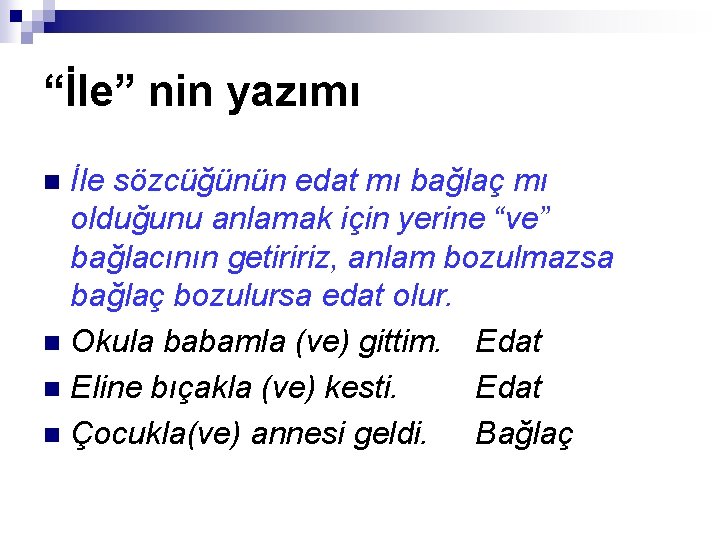 “İle” nin yazımı

İle sözcüğünün edat mı bağlaç mı olduğunu anlamak için yerine “ve” bağlacının getiririz, anlam bozulmazsa bağlaç bozulursa edat olur.

Okula babamla (ve) gittim. Edat

Eline bıçakla (ve) kesti. Edat

Çocukla(ve) annesi geldi. Bağlaç